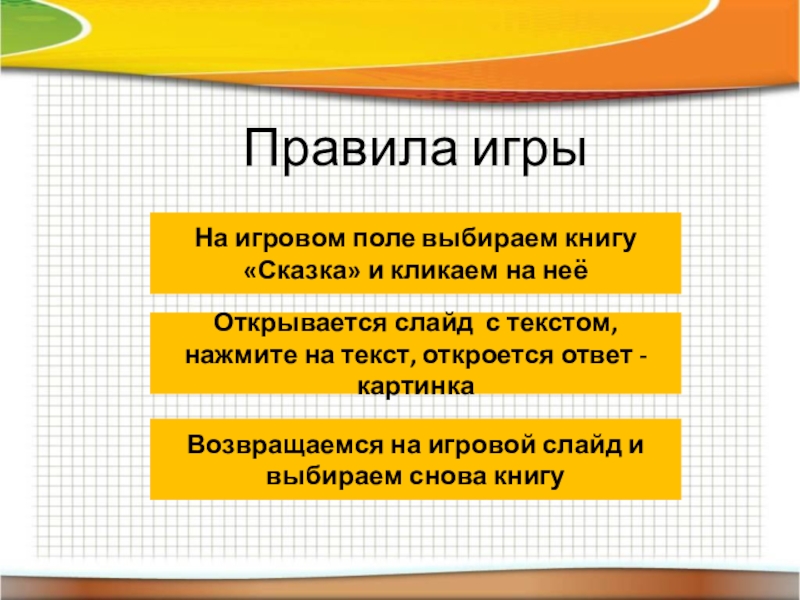 Правила игры

На игровом поле выбираем книгу «Сказка» и кликаем на неё

Открывается слайд с текстом, нажмите на текст, откроется ответ - картинка

Возвращаемся на игровой слайд и выбираем снова книгу